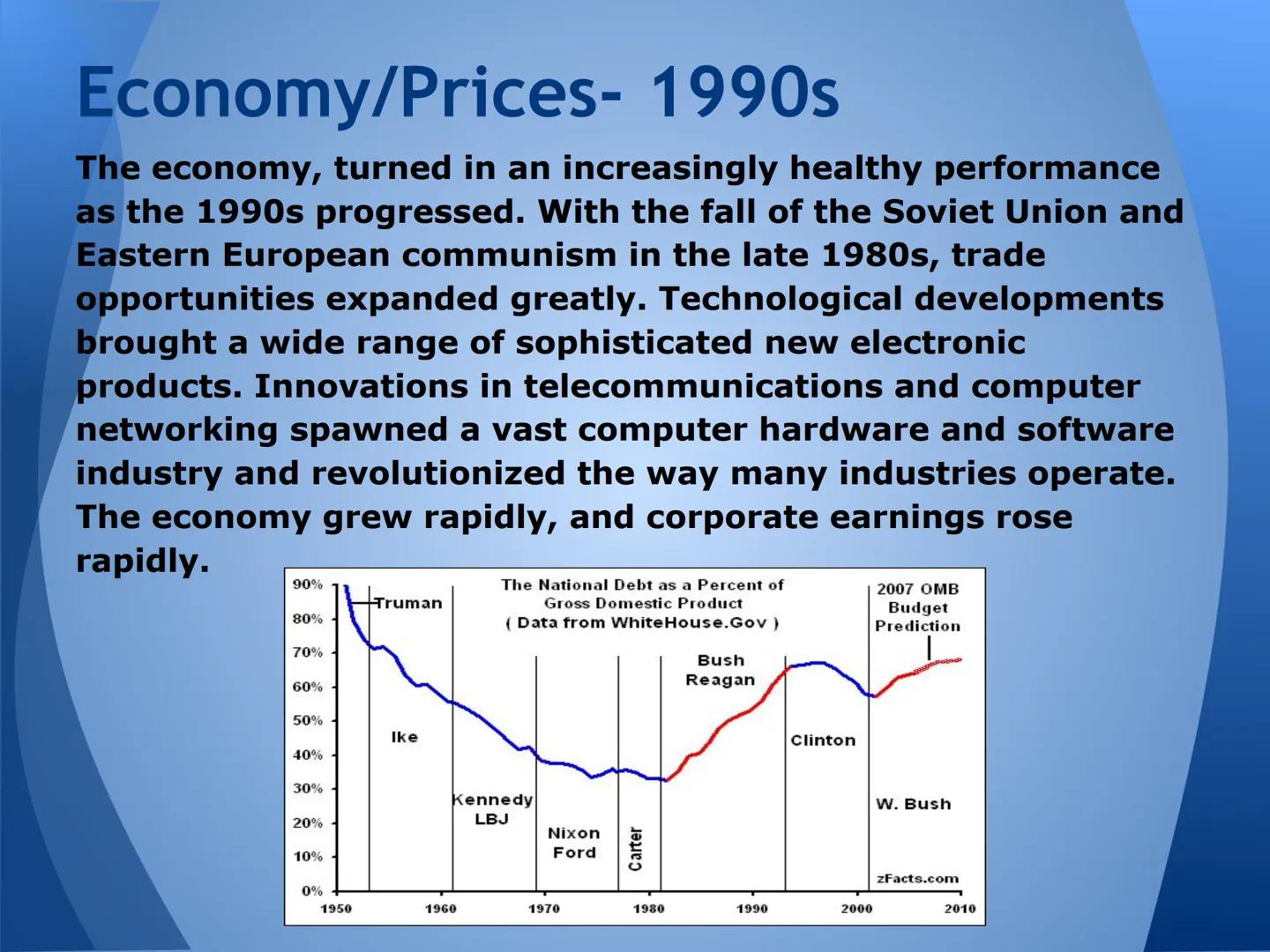 Economy/Prices- 1990s

The economy, turned in an increasingly healthy performance as the 1990s progressed. With the fall of the Soviet Union and Eastern European communism in the late 1980s, trade opportunities expanded greatly. Technological developments brought a wide range of sophisticated new electronic products. Innovations in telecommunications and computer networking spawned a vast computer hardware and software industry and revolutionized the way many industries operate. The economy grew rapidly, and corporate earnings rose rapidly.

The National Debt as a Percent of Gross Domestic Product ( Data from WhiteHouse.Gov )

2007 OMB Budget Prediction

90%
80%
70%
60%
50%
40%
30%
20%
10%
0%

Truman
Ike
Kennedy LBJ
Nixon Ford
Carter
Bush Reagan
Clinton
W. Bush

zFacts.com

1950 1960 1970 1980 1990 2000 2010